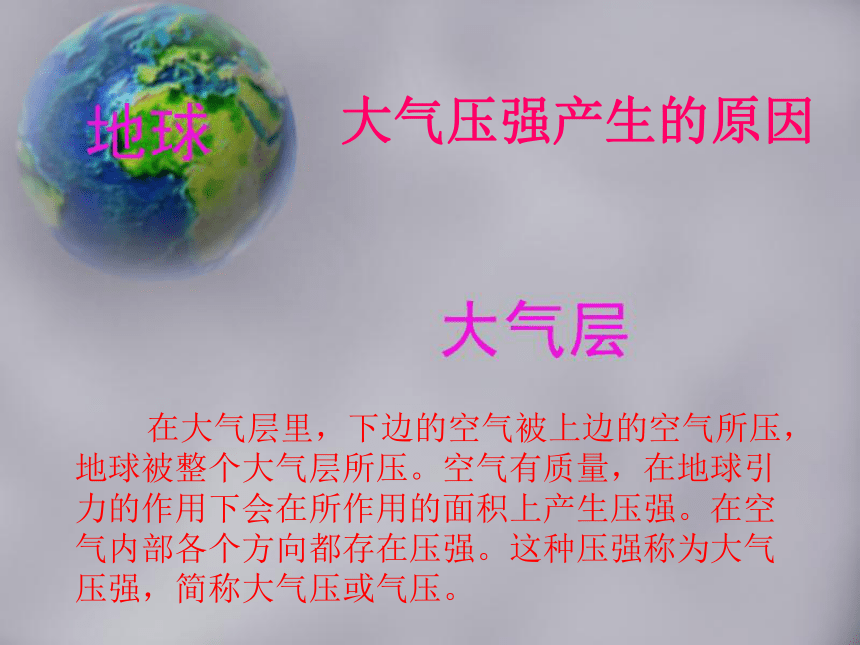 地球

大气压强产生的原因

大气层

在大气层里，下边的空气被上边的空气所压，地球被整个大气层所压。空气有质量，在地球引力的作用下会在所作用的面积上产生压强。在空气内部各个方向都存在压强。这种压强称为大气压强，简称大气压或气压。